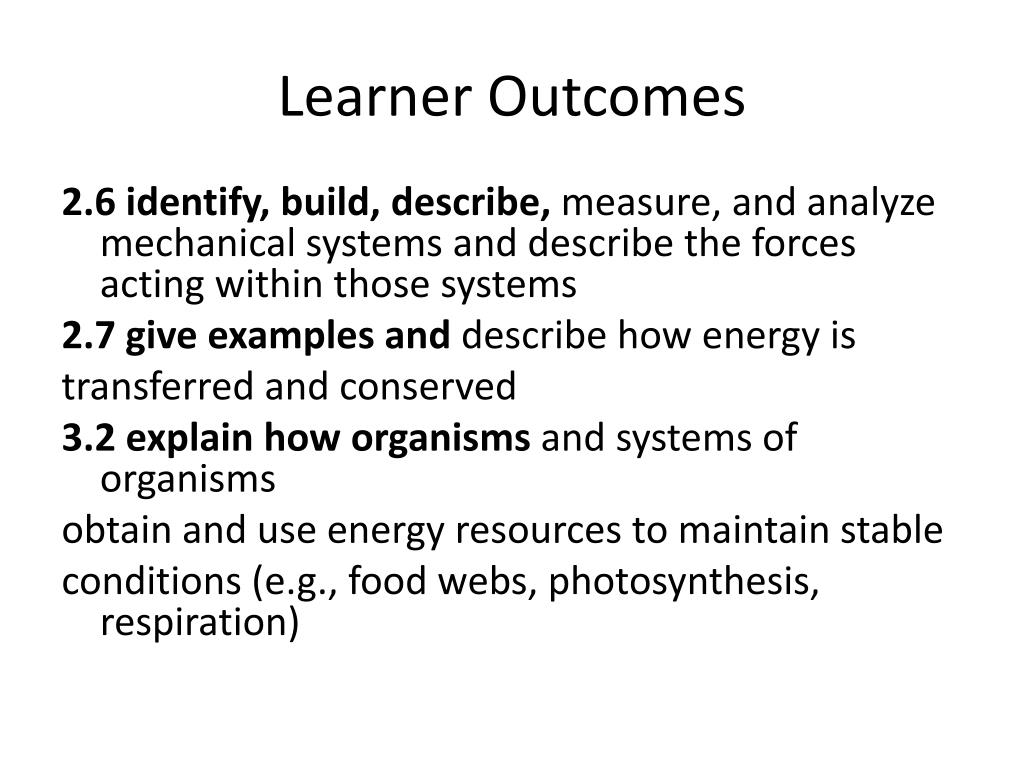 Learner Outcomes

2.6 identify, build, describe, measure, and analyze mechanical systems and describe the forces acting within those systems

2.7 give examples and describe how energy is

transferred and conserved

3.2 explain how organisms and systems of organisms

obtain and use energy resources to maintain stable

conditions (e.g., food webs, photosynthesis, respiration)